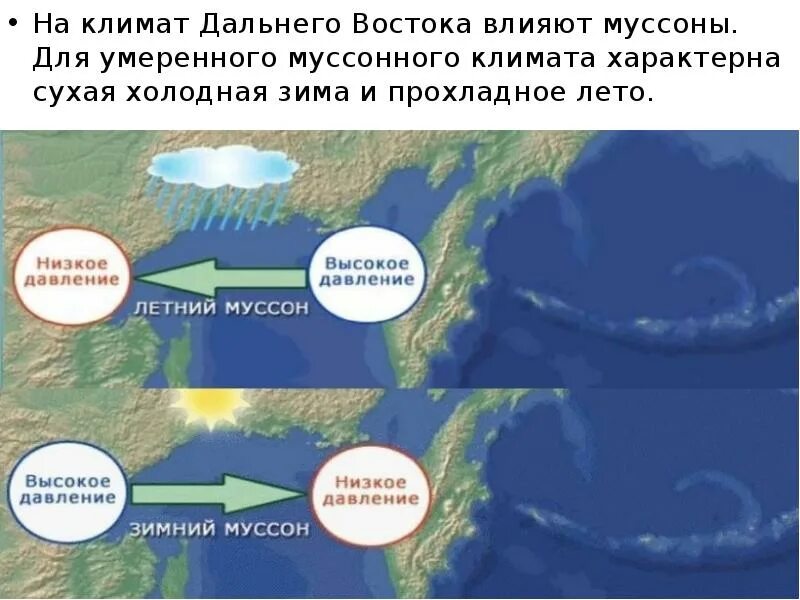 • На климат Дальнего Востока влияют муссоны. Для умеренного муссонного климата характерна сухая холодная зима и прохладное лето.

Низкое давление

Высокое давление

ЛЕТНИЙ МУССОН

Высокое давление

Низкое давление

ЗИМНИЙ МУССОН